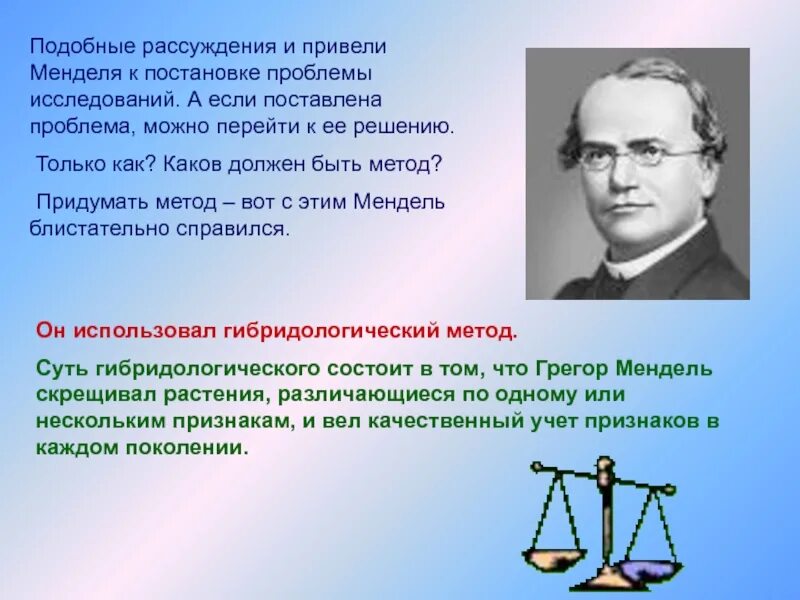 Подобные рассуждения и привели Менделя к постановке проблемы исследований. А если поставлена проблема, можно перейти к ее решению.

Только как? Каков должен быть метод?

Придумать метод – вот с этим Мендель блистательно справился.

Он использовал гибридологический метод.

Суть гибридологического состоит в том, что Грегор Мендель скрещивал растения, различающиеся по одному или нескольким признакам, и вел качественный учет признаков в каждом поколении.